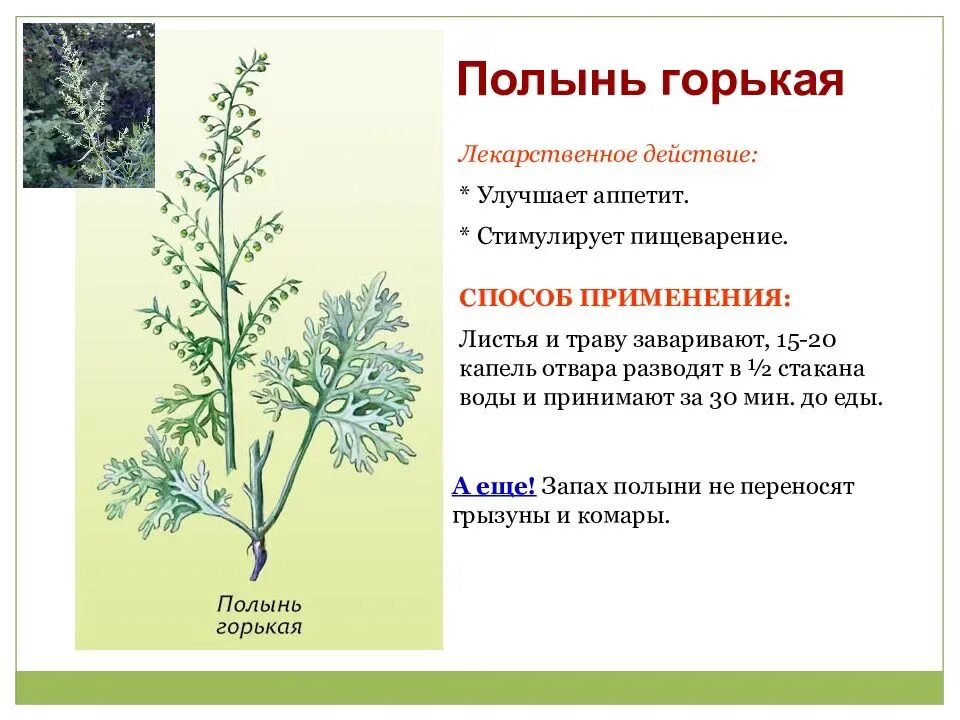 Полынь горькая

Лекарственное действие:

* Улучшает аппетит.

* Стимулирует пищеварение.

СПОСОБ ПРИМЕНЕНИЯ:

Листья и траву заваривают, 15-20 капель отвара разводят в ½ стакана воды и принимают за 30 мин. до еды.

А еще! Запах полыни не переносят грызуны и комары.

Полынь горькая